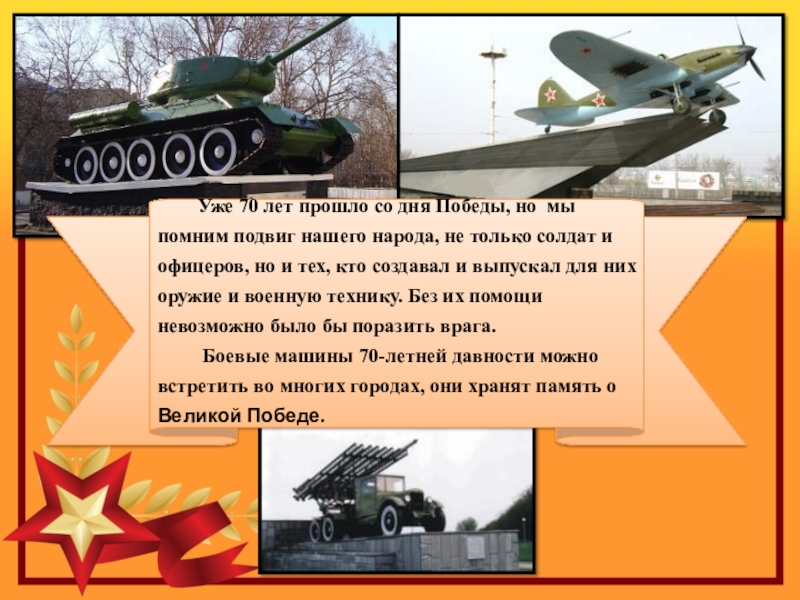 Уже 70 лет прошло со дня Победы, но мы помним подвиг нашего народа, не только солдат и офицеров, но и тех, кто создавал и выпускал для них оружие и военную технику. Без их помощи невозможно было бы поразить врага.

Боевые машины 70-летней давности можно встретить во многих городах, они хранят память о Великой Победе.